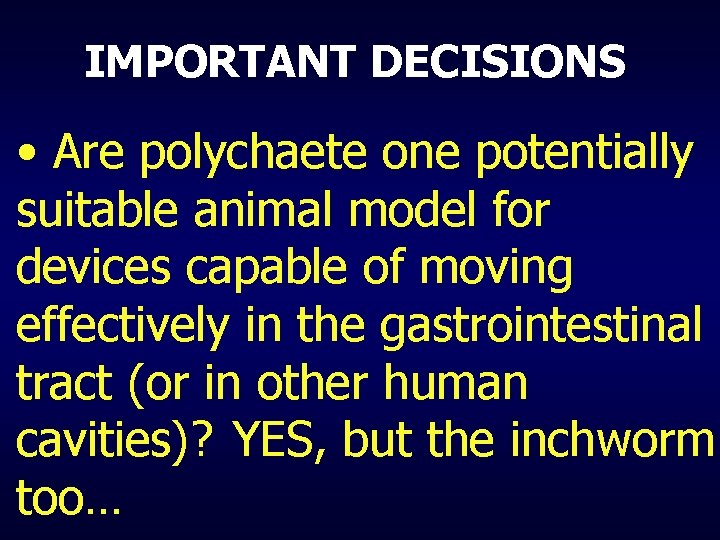 IMPORTANT DECISIONS

• Are polychaete one potentially suitable animal model for devices capable of moving effectively in the gastrointestinal tract (or in other human cavities)? YES, but the inchworm too…